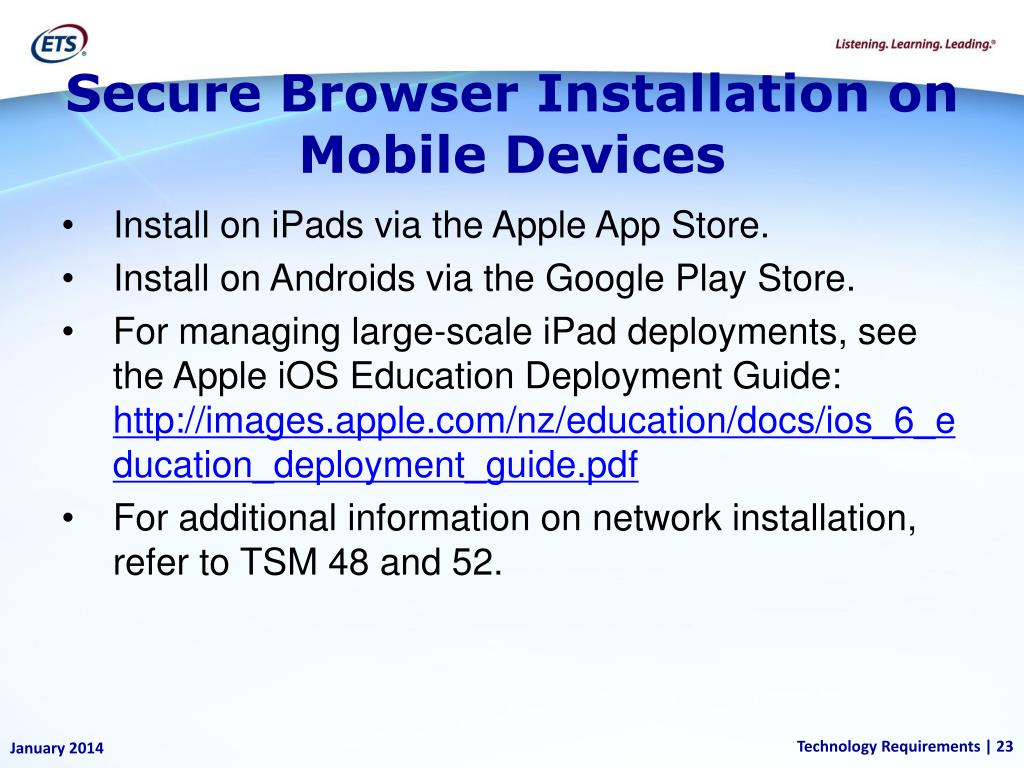 ETS®

Listening. Learning. Leading.®

Secure Browser Installation on Mobile Devices

• Install on iPads via the Apple App Store.
• Install on Androids via the Google Play Store.
• For managing large-scale iPad deployments, see the Apple iOS Education Deployment Guide: http://images.apple.com/nz/education/docs/ios_6_education_deployment_guide.pdf
• For additional information on network installation, refer to TSM 48 and 52.

January 2014

Technology Requirements | 23